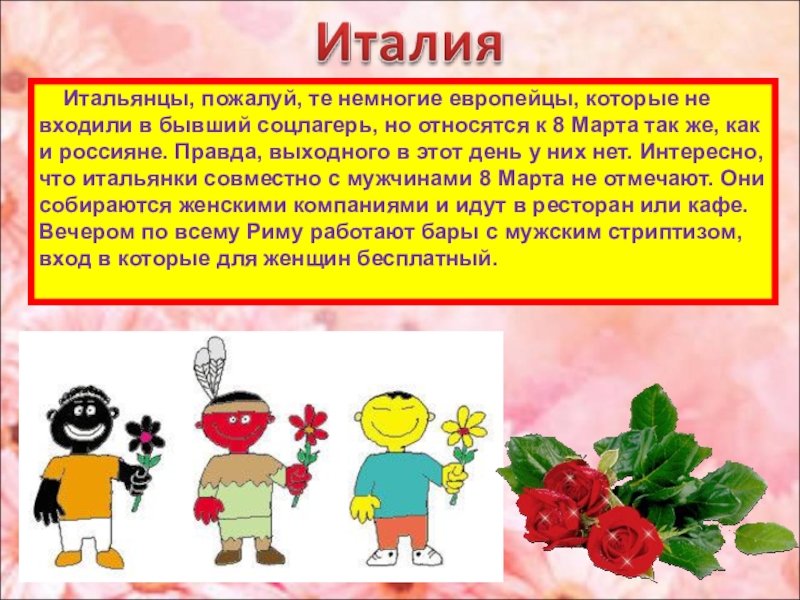 Италия

Итальянцы, пожалуй, те немногие европейцы, которые не входили в бывший соцлагерь, но относятся к 8 Марта так же, как и россияне. Правда, выходного в этот день у них нет. Интересно, что итальянки совместно с мужчинами 8 Марта не отмечают. Они собираются женскими компаниями и идут в ресторан или кафе. Вечером по всему Риму работают бары с мужским стриптизом, вход в которые для женщин бесплатный.